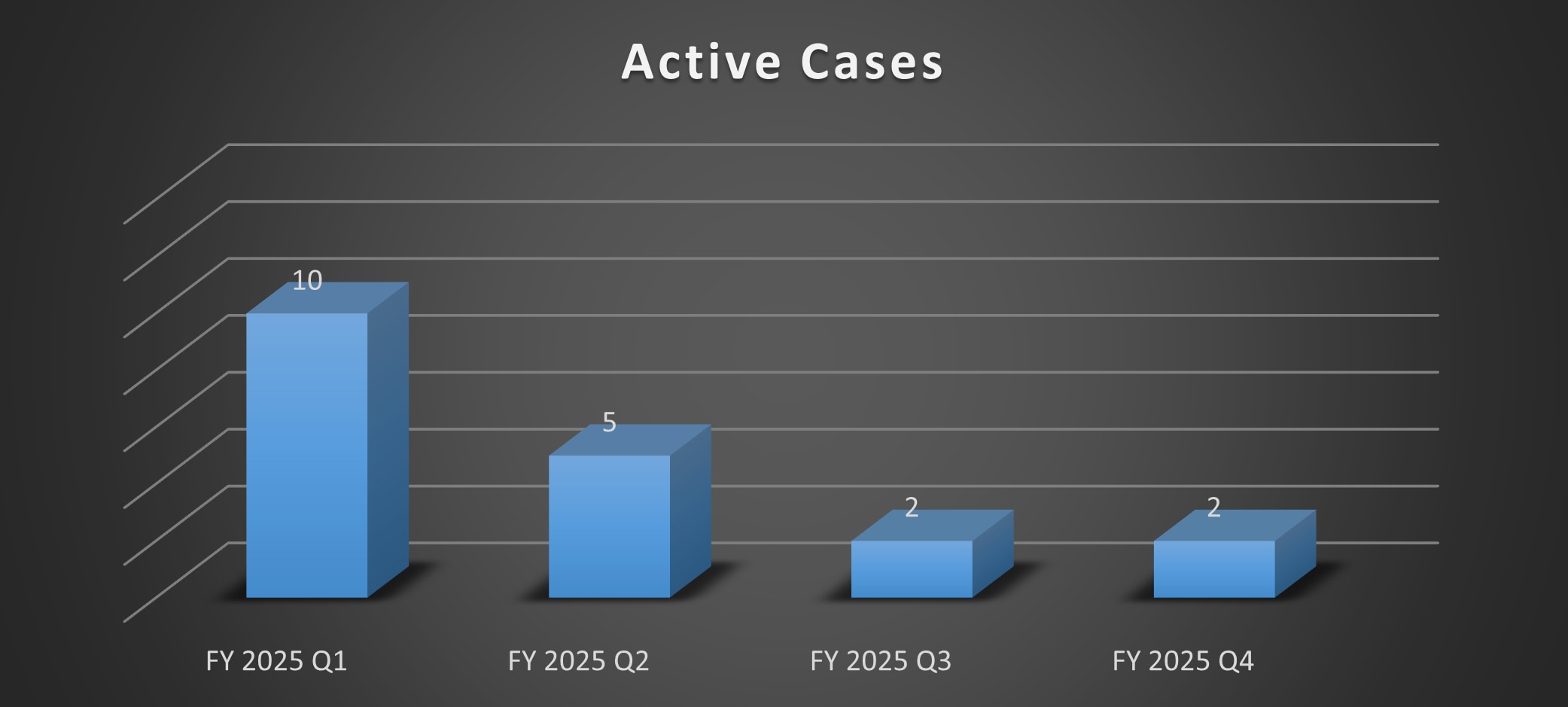 Active Cases

10

5

2

2

FY 2025 Q1

FY 2025 Q2

FY 2025 Q3

FY 2025 Q4